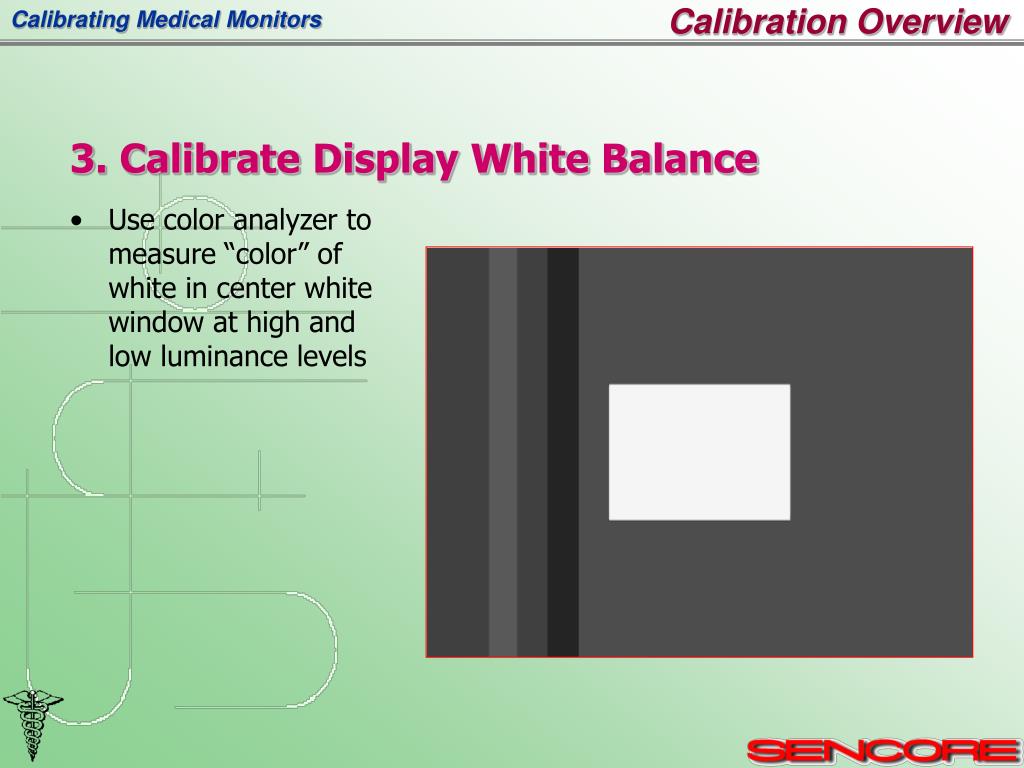 Calibrating Medical Monitors

Calibration Overview

3. Calibrate Display White Balance

• Use color analyzer to measure “color” of white in center white window at high and low luminance levels

SENCORE